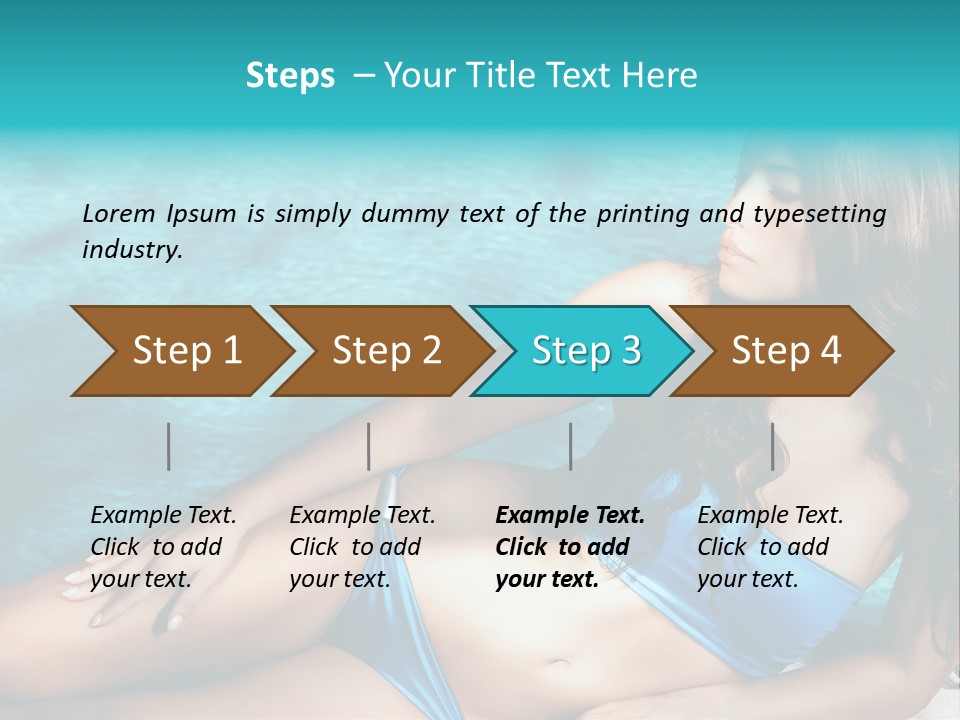 Steps – Your Title Text Here

Lorem Ipsum is simply dummy text of the printing and typesetting industry.

Step 1

Step 2

Step 3

Step 4

Example Text. Click to add your text.

Example Text. Click to add your text.

Example Text. Click to add your text.

Example Text. Click to add your text.